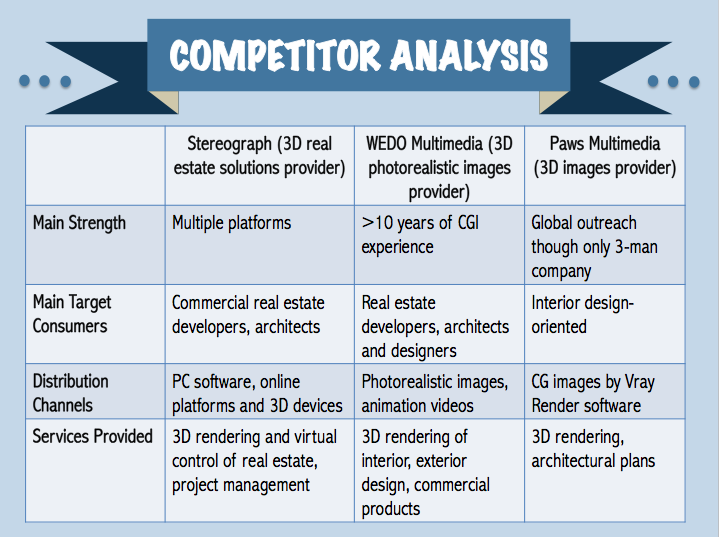 COMPETITOR ANALYSIS

| | Stereograph (3D real estate solutions provider) | WEDO Multimedia (3D photorealistic images provider) | Paws Multimedia (3D images provider) |
|---|---|---|---|
| Main Strength | Multiple platforms | >10 years of CGI experience | Global outreach though only 3-man company |
| Main Target Consumers | Commercial real estate developers, architects | Real estate developers, architects and designers | Interior design-oriented |
| Distribution Channels | PC software, online platforms and 3D devices | Photorealistic images, animation videos | CG images by Vray Render software |
| Services Provided | 3D rendering and virtual control of real estate, project management | 3D rendering of interior, exterior design, commercial products | 3D rendering, architectural plans |